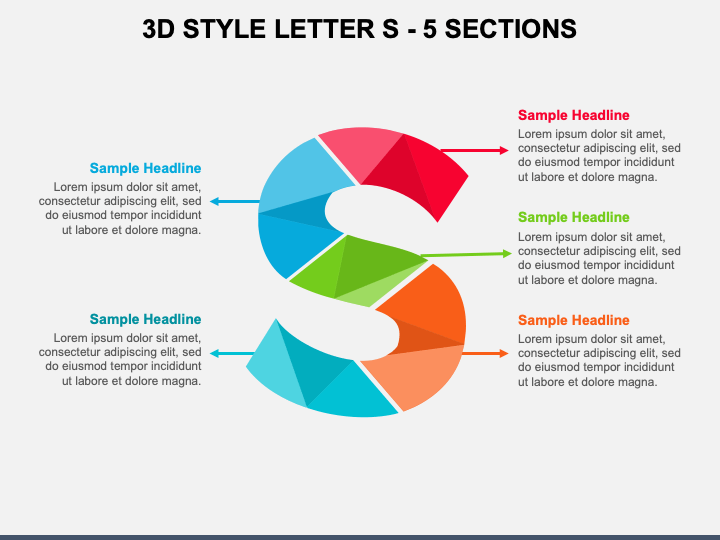 3D STYLE LETTER S - 5 SECTIONS

Sample Headline
Lorem ipsum dolor sit amet, consectetur adipiscing elit, sed do eiusmod tempor incididunt ut labore et dolore magna.

Sample Headline
Lorem ipsum dolor sit amet, consectetur adipiscing elit, sed do eiusmod tempor incididunt ut labore et dolore magna.

Sample Headline
Lorem ipsum dolor sit amet, consectetur adipiscing elit, sed do eiusmod tempor incididunt ut labore et dolore magna.

Sample Headline
Lorem ipsum dolor sit amet, consectetur adipiscing elit, sed do eiusmod tempor incididunt ut labore et dolore magna.

Sample Headline
Lorem ipsum dolor sit amet, consectetur adipiscing elit, sed do eiusmod tempor incididunt ut labore et dolore magna.